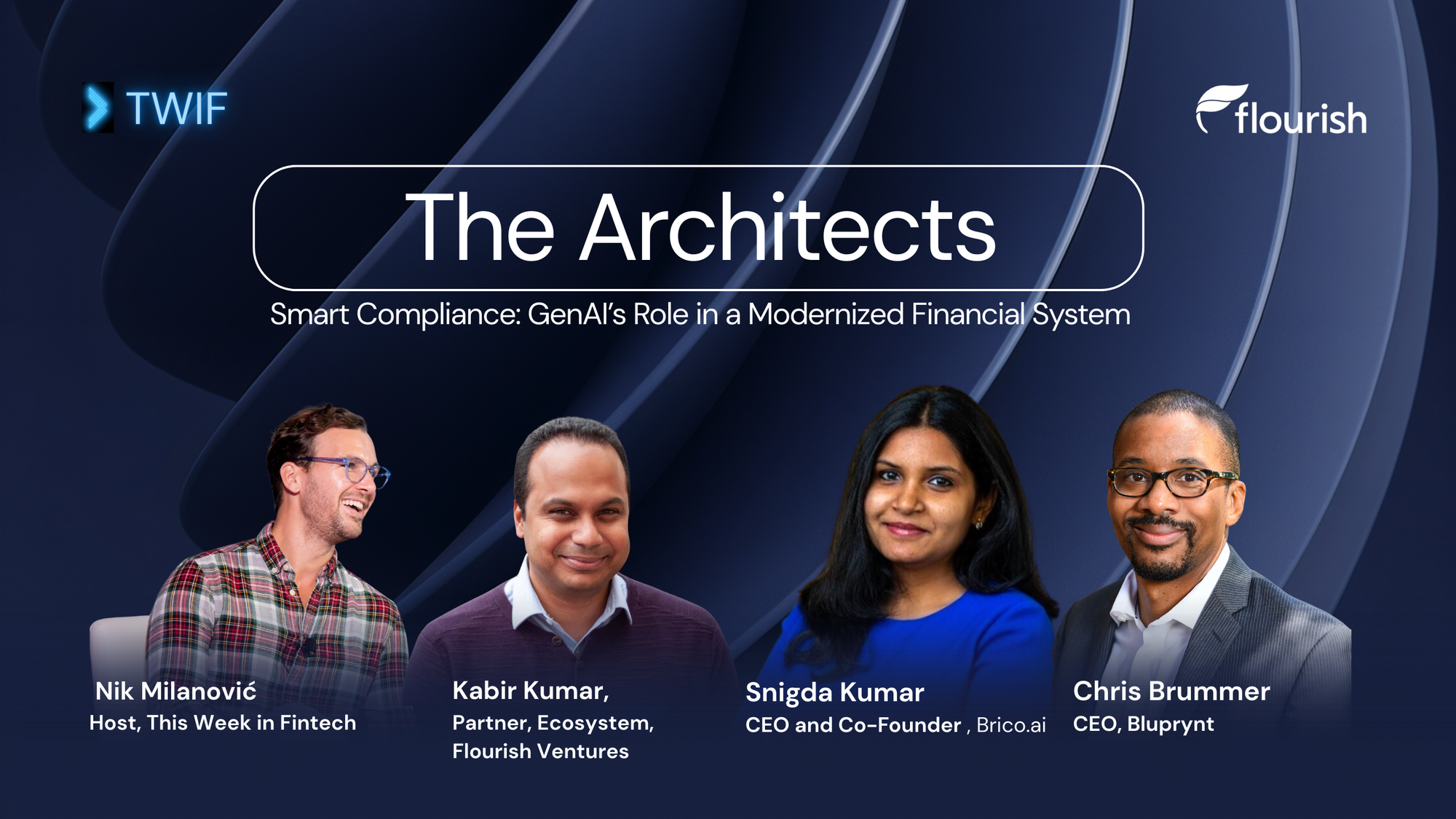 TWIF

flourish

The Architects

Smart Compliance: GenAI's Role in a Modernized Financial System

Nik Milanović
Host, This Week in Fintech

Kabir Kumar,
Partner, Ecosystem, Flourish Ventures

Snigda Kumar
CEO and Co-Founder , Brico.ai

Chris Brummer
CEO, Bluprynt